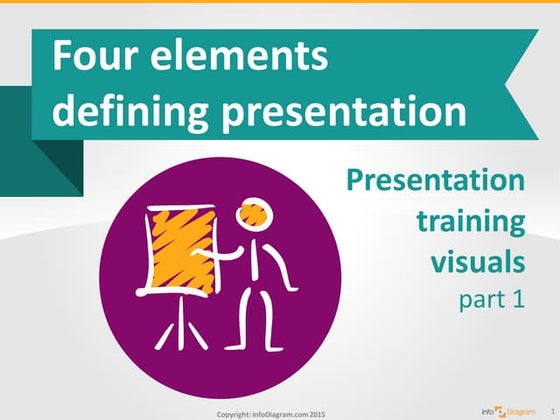 Four elements defining presentation

Presentation training visuals
part 1

Copyright: infoDiagram.com 2015

info Diagram

1